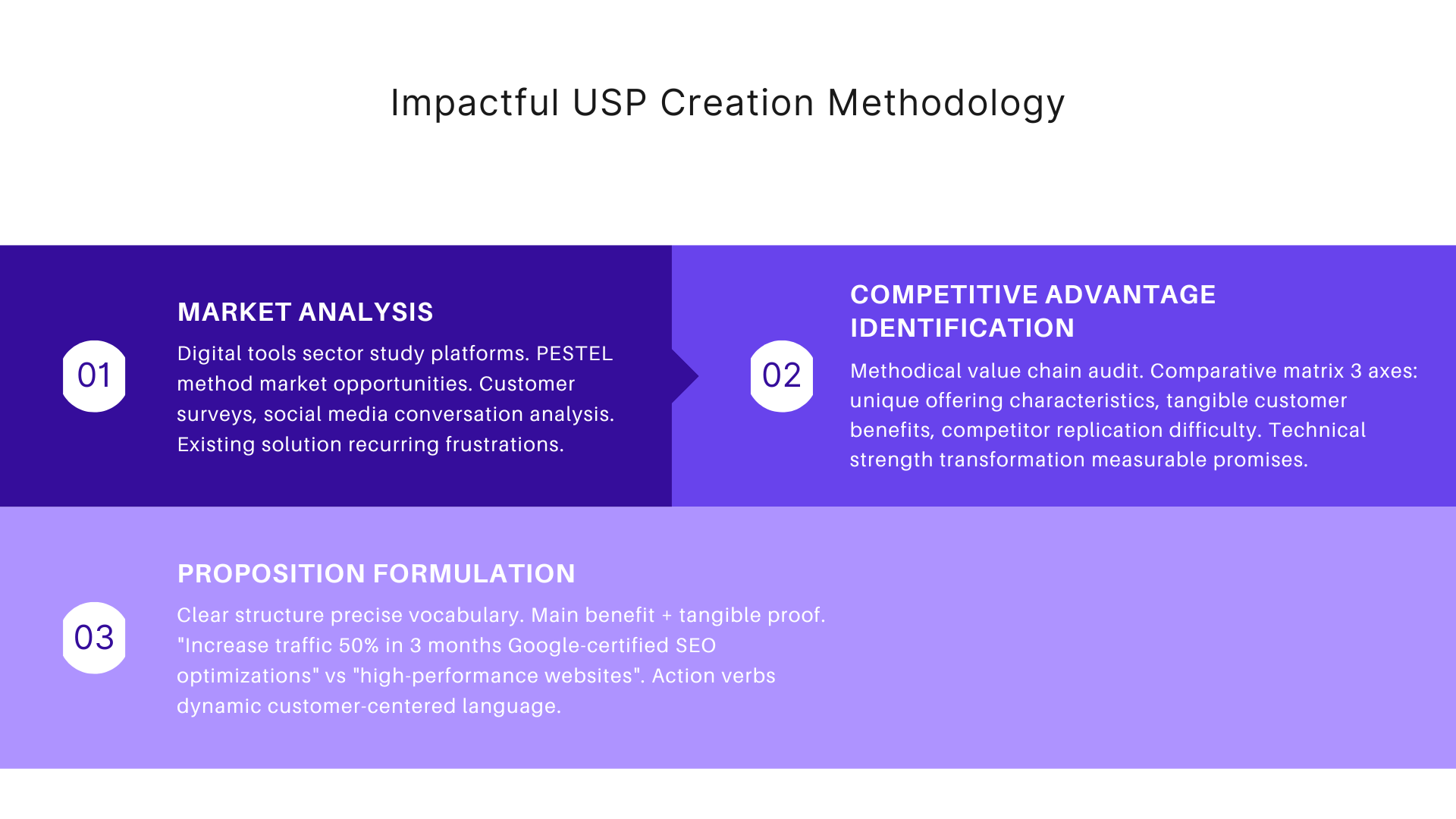 Impactful USP Creation Methodology

01

MARKET ANALYSIS

Digital tools sector study platforms. PESTEL method market opportunities. Customer surveys, social media conversation analysis. Existing solution recurring frustrations.

02

COMPETITIVE ADVANTAGE IDENTIFICATION

Methodical value chain audit. Comparative matrix 3 axes: unique offering characteristics, tangible customer benefits, competitor replication difficulty. Technical strength transformation measurable promises.

03

PROPOSITION FORMULATION

Clear structure precise vocabulary. Main benefit + tangible proof. "Increase traffic 50% in 3 months Google-certified SEO optimizations" vs "high-performance websites". Action verbs dynamic customer-centered language.